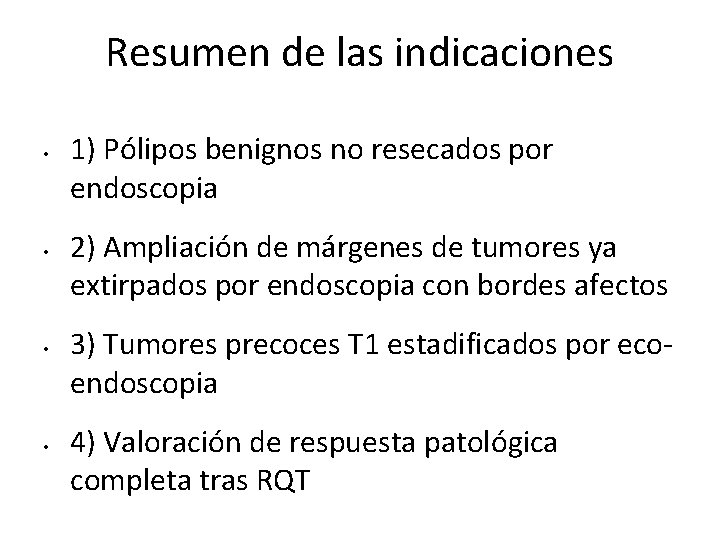 Resumen de las indicaciones

• 1) Pólipos benignos no resecados por endoscopia

• 2) Ampliación de márgenes de tumores ya extirpados por endoscopia con bordes afectos

• 3) Tumores precoces T1 estadificados por eco-endoscopia

• 4) Valoración de respuesta patológica completa tras RQT